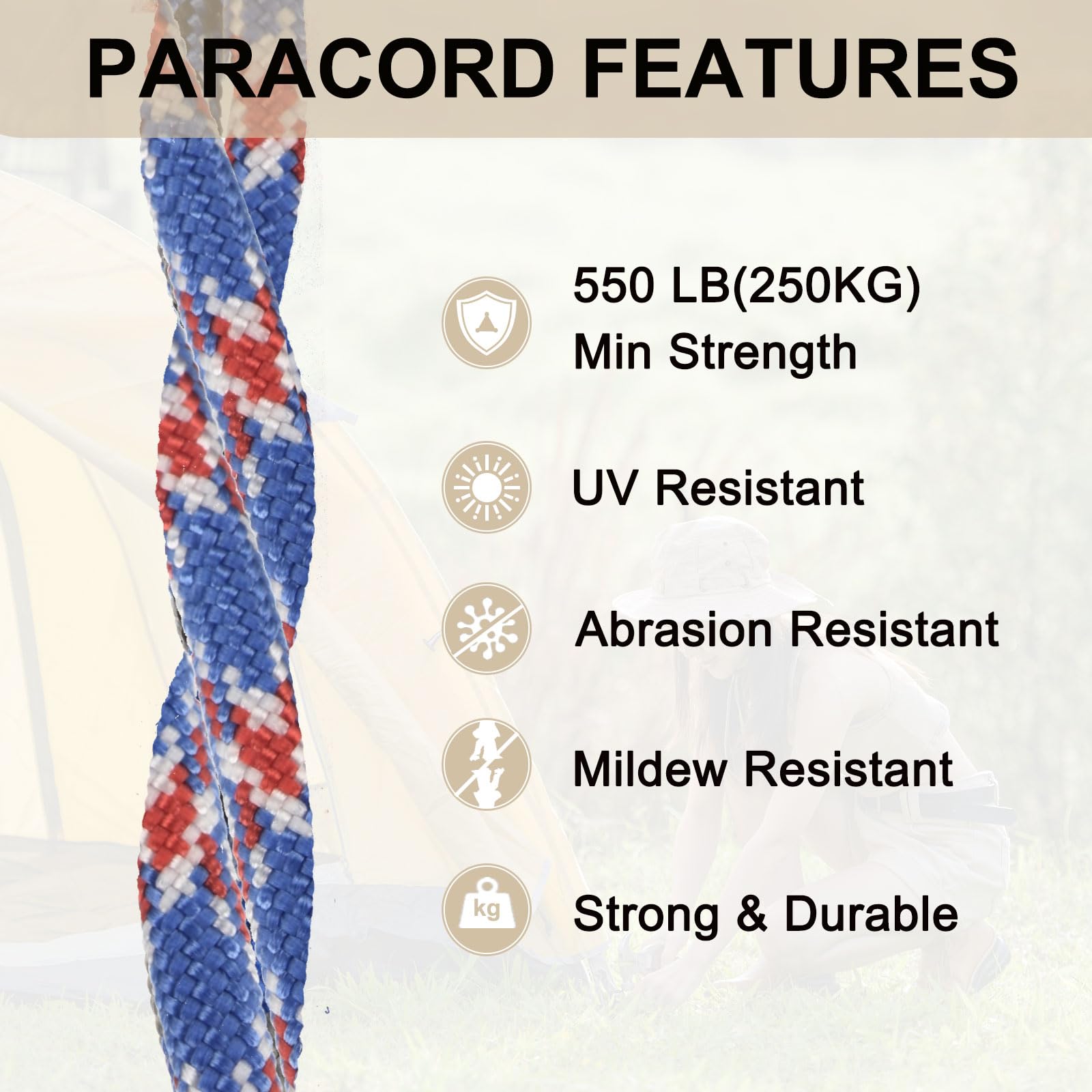 PARACORD FEATURES

550 LB(250KG)
Min Strength

UV Resistant

Abrasion Resistant

Mildew Resistant

kg

Strong & Durable